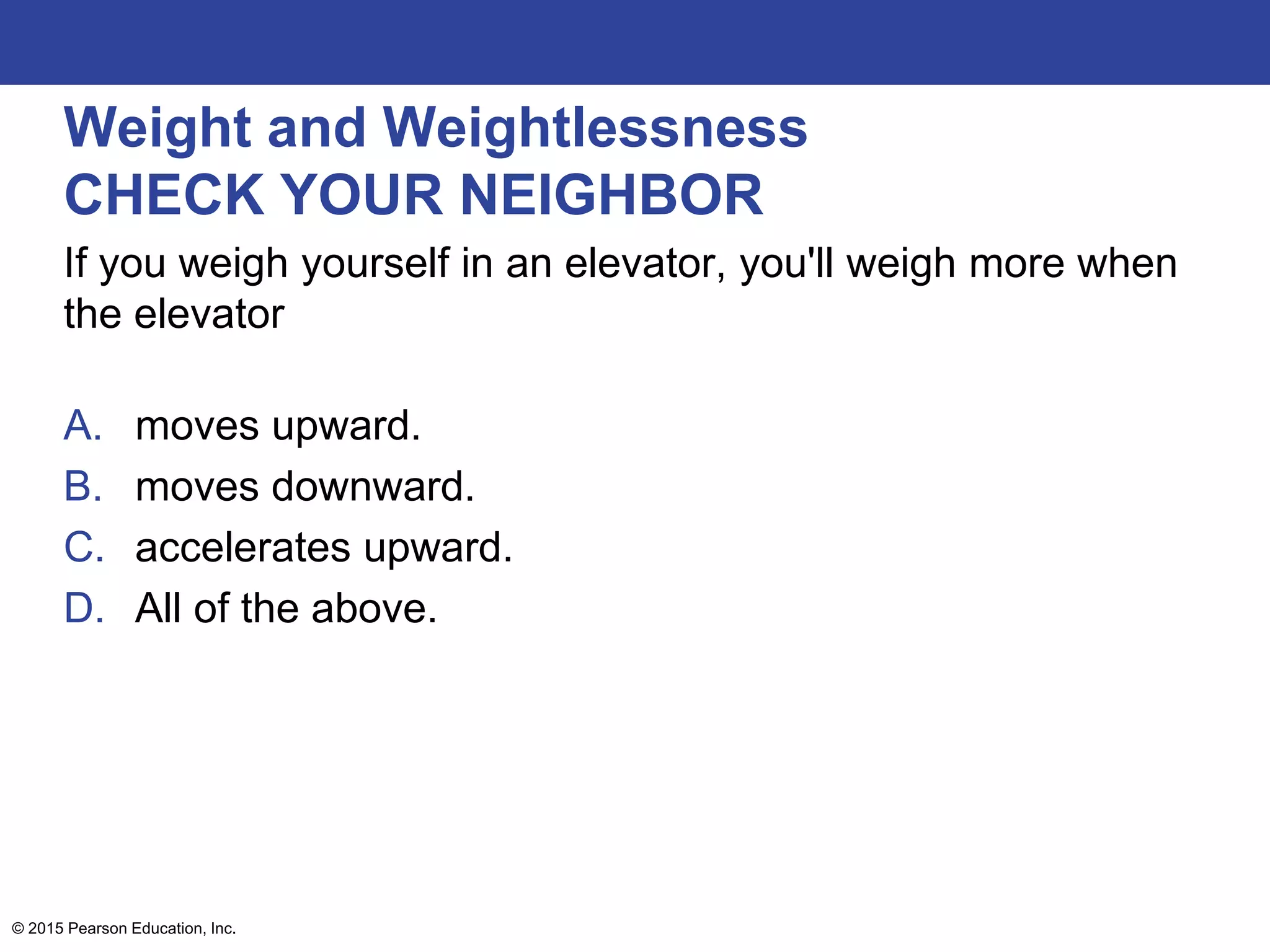 Weight and Weightlessness
CHECK YOUR NEIGHBOR

If you weigh yourself in an elevator, you'll weigh more when the elevator

A. moves upward.
B. moves downward.
C. accelerates upward.
D. All of the above.

© 2015 Pearson Education, Inc.